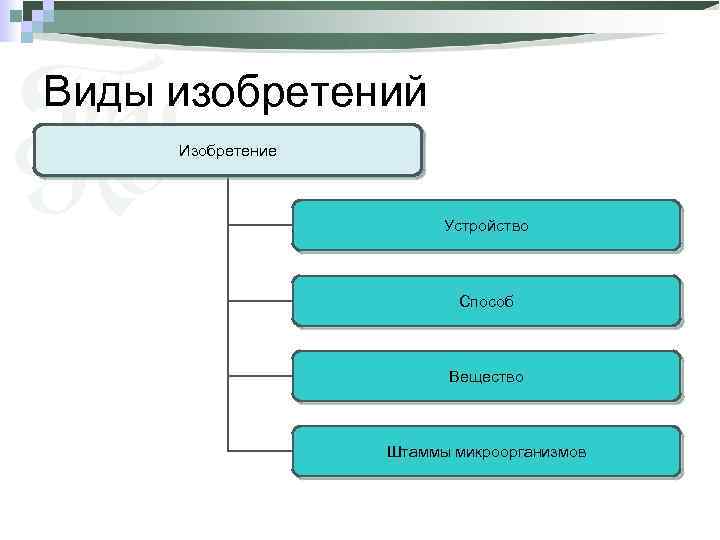 Виды изобретений

Изобретение

Устройство

Способ

Вещество

Штаммы микроорганизмов